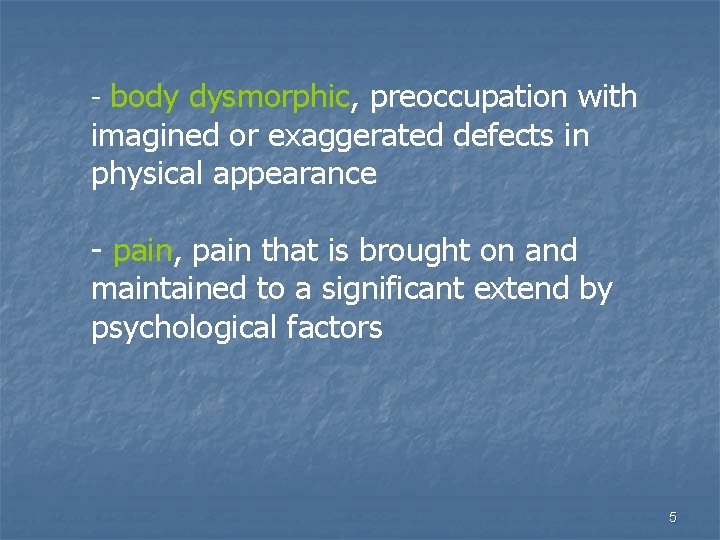 - body dysmorphic, preoccupation with imagined or exaggerated defects in physical appearance

- pain, pain that is brought on and maintained to a significant extend by psychological factors

5